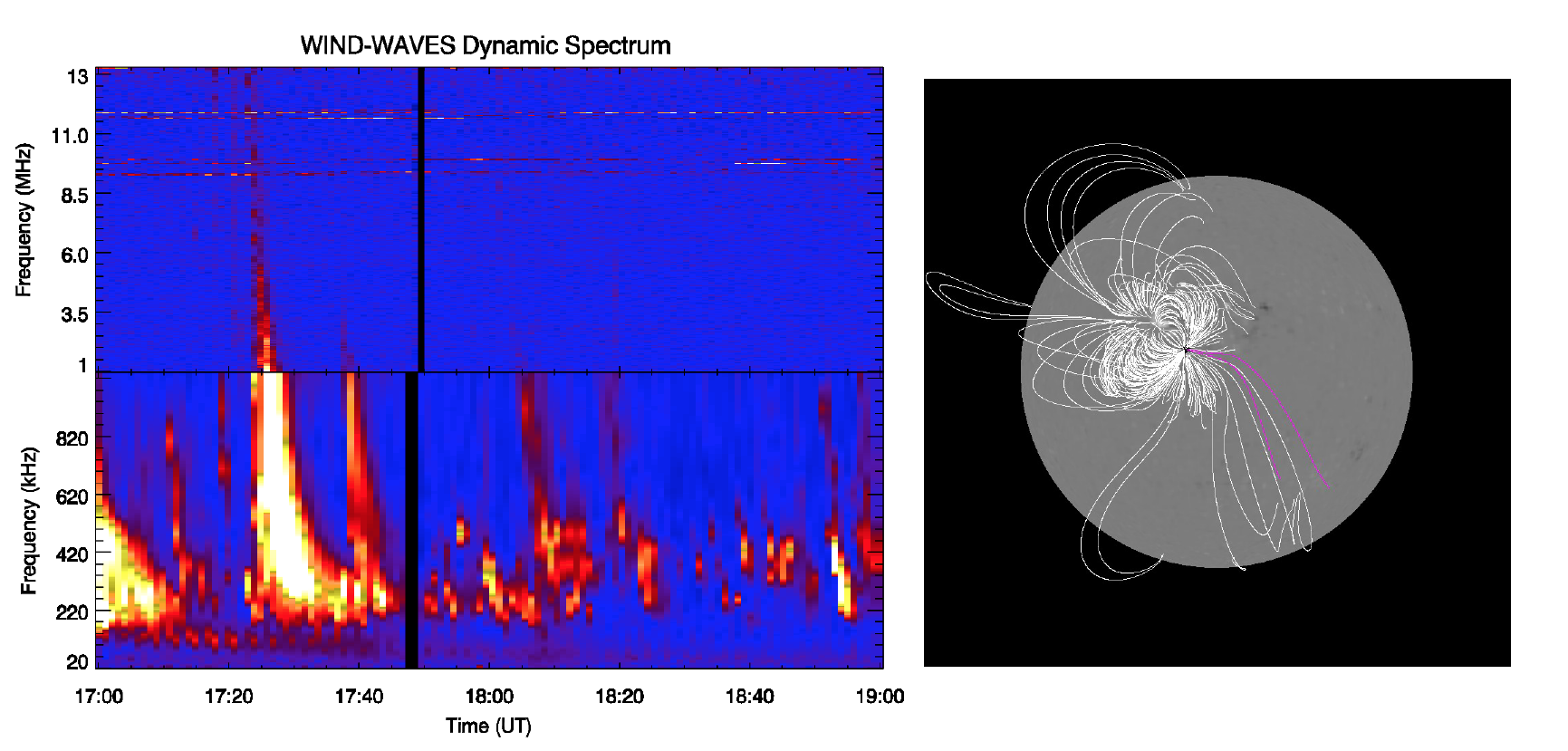 WIND-WAVES Dynamic Spectrum

Frequency (MHz)

13
11.0
8.5
6.0
3.5
1

Frequency (kHz)

820
620
420
220
20

17:00
17:20
17:40
18:00
18:20
18:40
19:00

Time (UT)